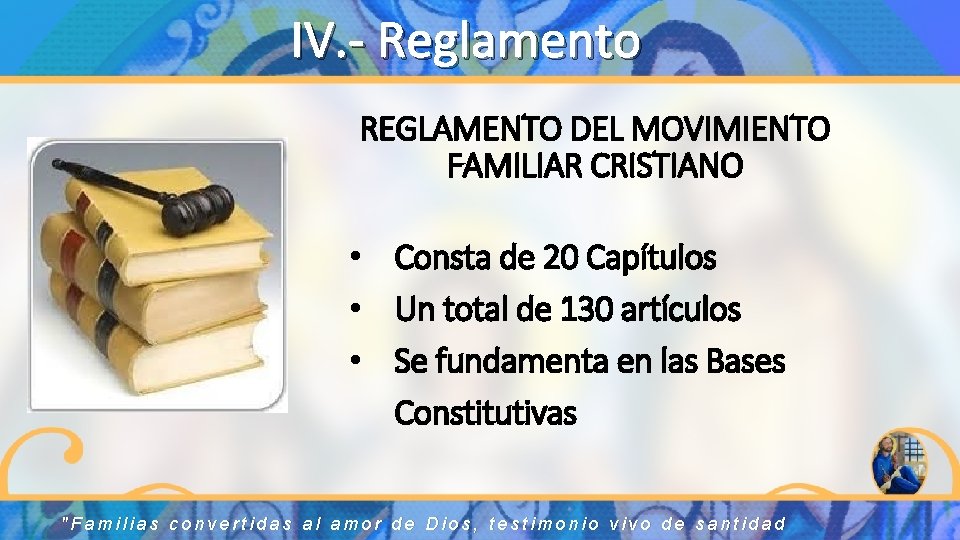 IV.- Reglamento

REGLAMENTO DEL MOVIMIENTO FAMILIAR CRISTIANO

• Consta de 20 Capítulos
• Un total de 130 artículos
• Se fundamenta en las Bases Constitutivas

"Familias convertidas al amor de Dios, testimonio vivo de santidad